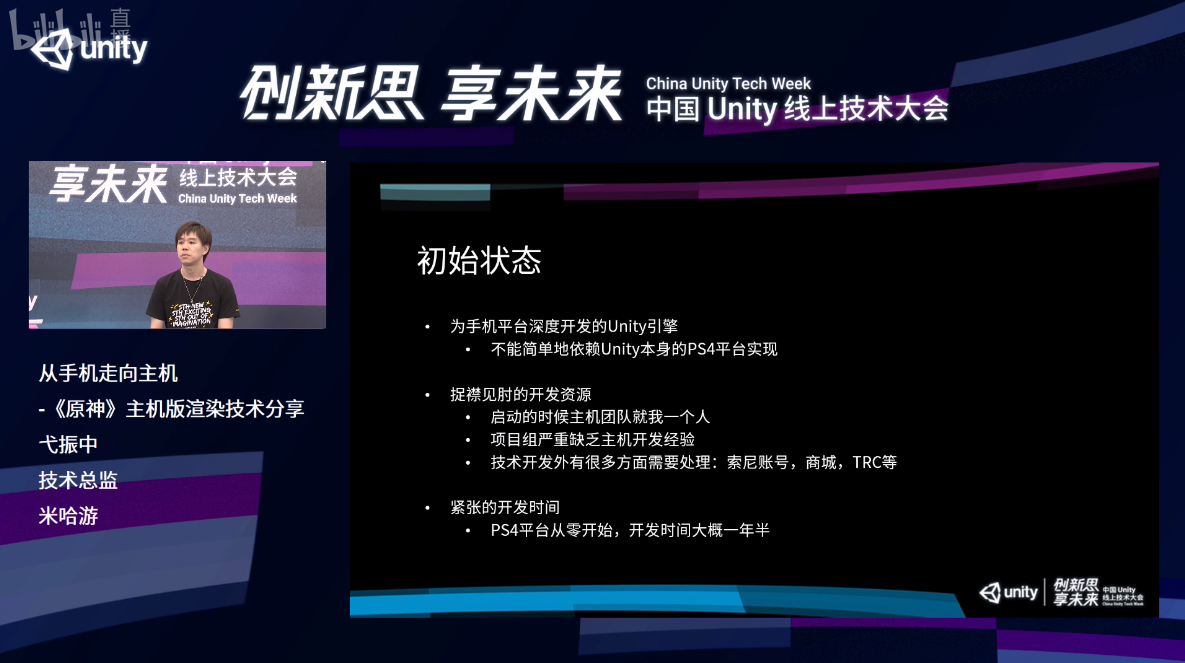 bilibili 直播

unity

创新思 享未来 China Unity Tech Week 中国 Unity 线上技术大会

享未来 线上技术大会 China Unity Tech Week

从手机走向主机
-《原神》主机版渲染技术分享
弋振中
技术总监
米哈游

初始状态

• 为手机平台深度开发的Unity引擎
  • 不能简单地依赖Unity本身的PS4平台实现

• 捉襟见肘的开发资源
  • 启动的时候主机团队就我一个人
  • 项目组严重缺乏主机开发经验
  • 技术开发外有很多方面需要处理：索尼账号，商城，TRC等

• 紧张的开发时间
  • PS4平台从零开始，开发时间大概一年半

unity 创新思 享未来 中国 Unity 线上技术大会 China Unity Tech Week